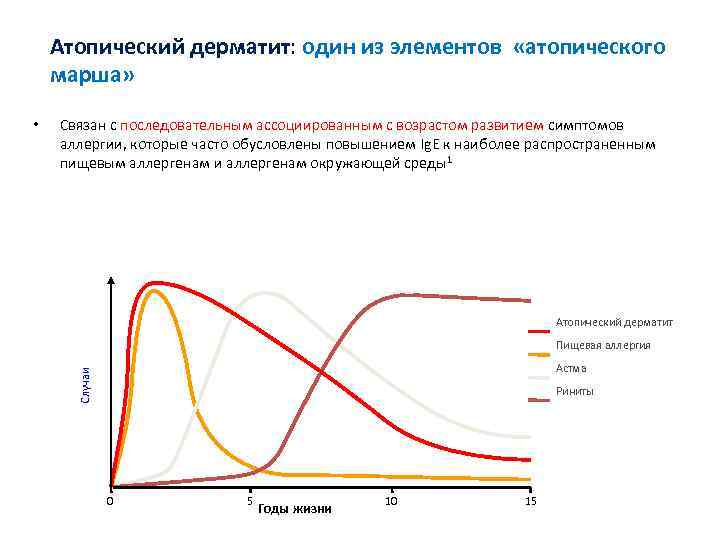 Атопический дерматит: один из элементов «атопического марша»

• Связан с последовательным ассоциированным с возрастом развитием симптомов аллергии, которые часто обусловлены повышением IgE к наиболее распространенным пищевым аллергенам и аллергенам окружающей среды$^1$

Случаи

Атопический дерматит
Пищевая аллергия
Астма
Риниты

0
5
10
15
Годы жизни